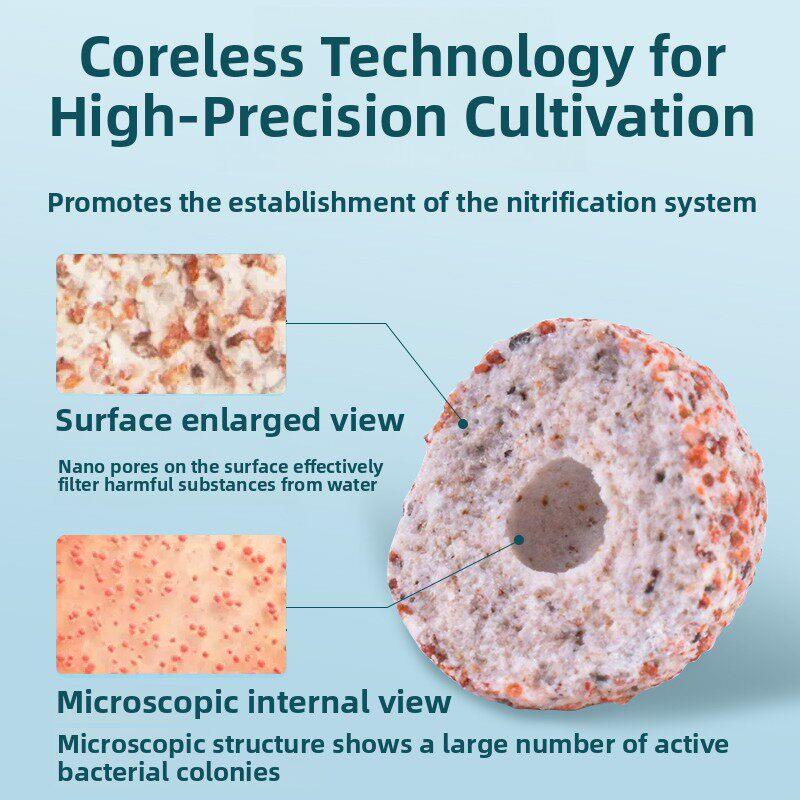 Coreless Technology for High-Precision Cultivation

Promotes the establishment of the nitrification system

Surface enlarged view

Nano pores on the surface effectively filter harmful substances from water

Microscopic internal view

Microscopic structure shows a large number of active bacterial colonies